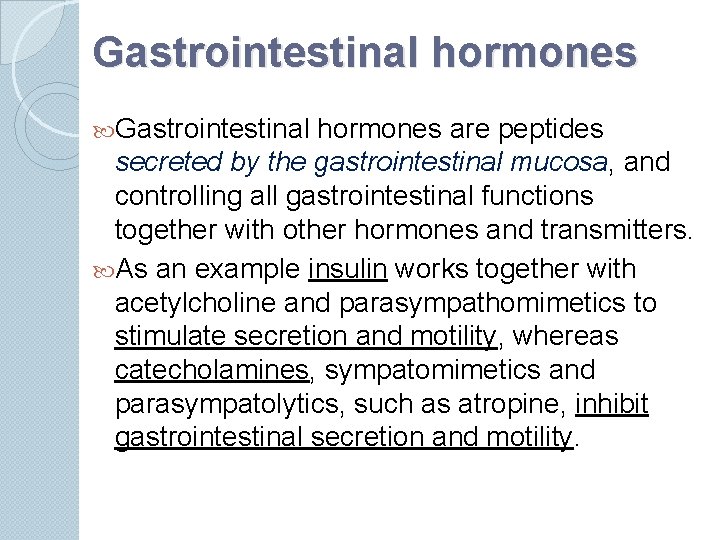 Gastrointestinal hormones

Gastrointestinal hormones are peptides secreted by the gastrointestinal mucosa, and controlling all gastrointestinal functions together with other hormones and transmitters.

As an example insulin works together with acetylcholine and parasympathomimetics to stimulate secretion and motility, whereas catecholamines, sympatomimetics and parasympatolytics, such as atropine, inhibit gastrointestinal secretion and motility.